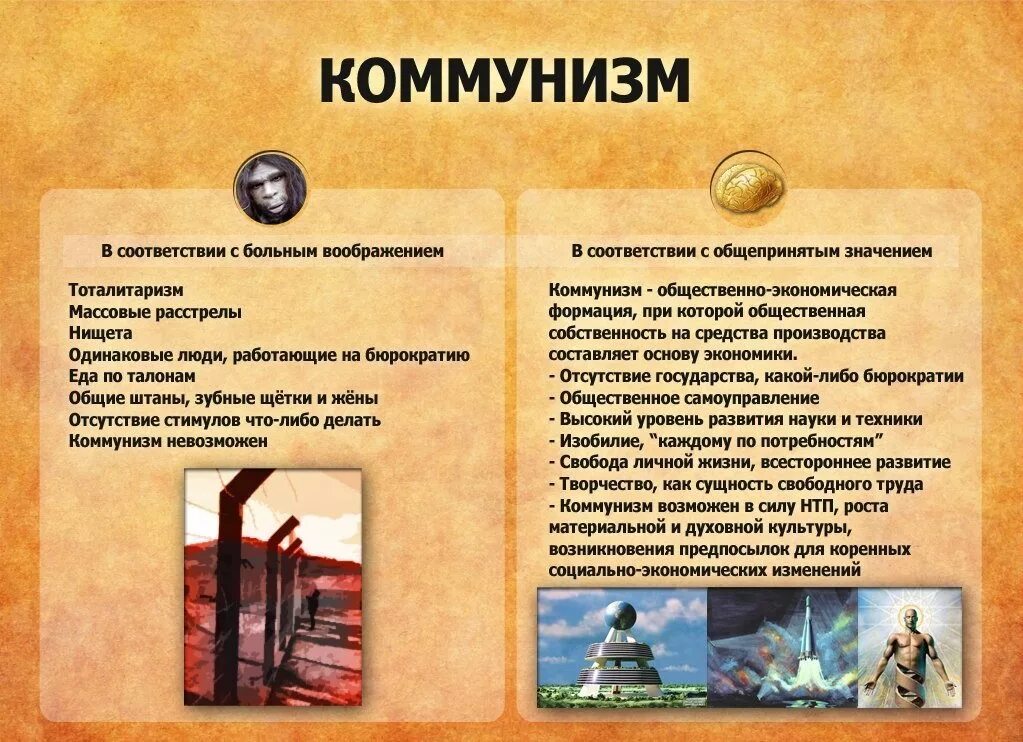 КОММУНИЗМ

В соответствии с больным воображением

Тоталитаризм
Массовые расстрелы
Нищета
Одинаковые люди, работающие на бюрократию
Еда по талонам
Общие штаны, зубные щётки и жёны
Отсутствие стимулов что-либо делать
Коммунизм невозможен

В соответствии с общепринятым значением

Коммунизм - общественно-экономическая формация, при которой общественная собственность на средства производства составляет основу экономики.
- Отсутствие государства, какой-либо бюрократии
- Общественное самоуправление
- Высокий уровень развития науки и техники
- Изобилие, "каждому по потребностям"
- Свобода личной жизни, всестороннее развитие
- Творчество, как сущность свободного труда
- Коммунизм возможен в силу НТП, роста материальной и духовной культуры, возникновения предпосылок для коренных социально-экономических изменений